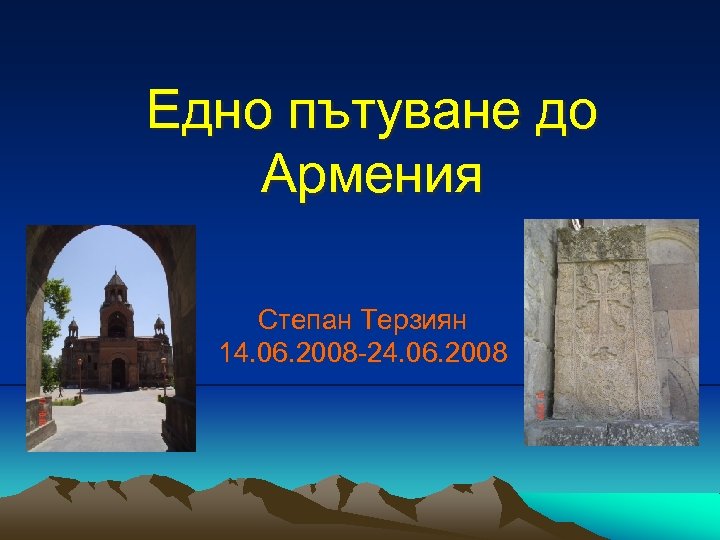 Едно пътуване до Армения

Степан Терзиян
14.06.2008-24.06.2008